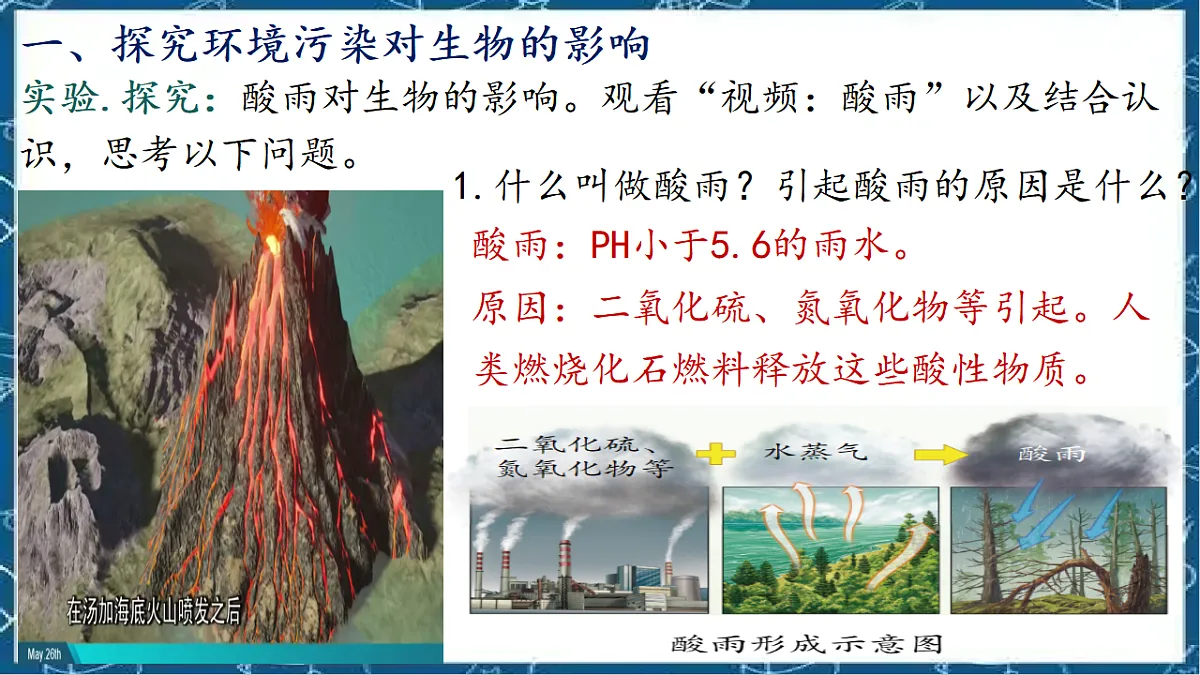 一、探究环境污染对生物的影响

实验.探究：酸雨对生物的影响。观看“视频：酸雨”以及结合认识，思考以下问题。

1.什么叫做酸雨？引起酸雨的原因是什么？

酸雨：PH小于5.6的雨水。

原因：二氧化硫、氮氧化物等引起。人类燃烧化石燃料释放这些酸性物质。

在汤加海底火山喷发之后

May 26th

二氧化硫、氮氧化物等

水蒸气

酸雨

酸雨形成示意图